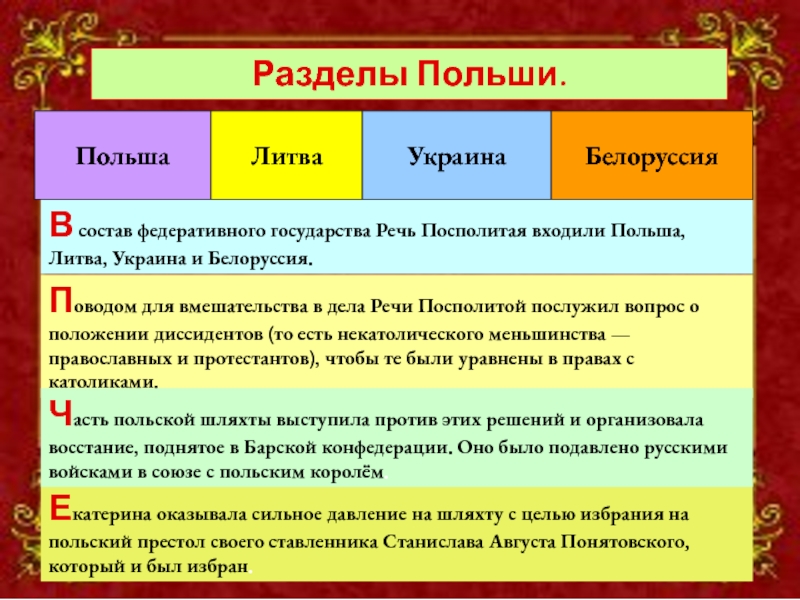 Разделы Польши.

| Польша | Литва | Украина | Белоруссия |
|---|---|---|---|

В состав федеративного государства Речь Посполитая входили Польша, Литва, Украина и Белоруссия.

Поводом для вмешательства в дела Речи Посполитой послужил вопрос о положении диссидентов (то есть некатолического меньшинства — православных и протестантов), чтобы те были уравнены в правах с католиками.

Часть польской шляхты выступила против этих решений и организовала восстание, поднятое в Барской конфедерации. Оно было подавлено русскими войсками в союзе с польским королём.

Екатерина оказывала сильное давление на шляхту с целью избрания на польский престол своего ставленника Станислава Августа Понятовского, который и был избран.